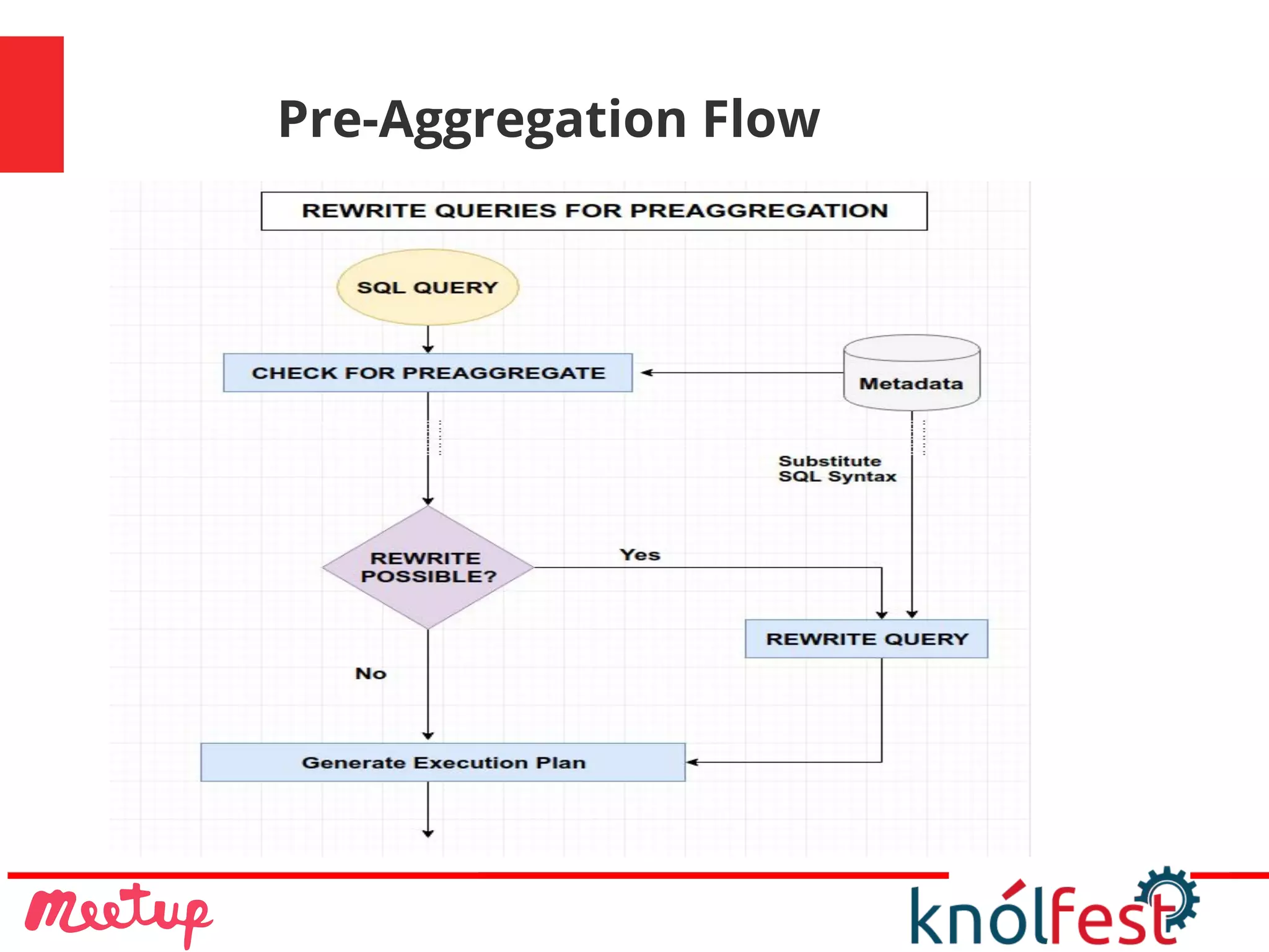 Pre-Aggregation Flow

REWRITE QUERIES FOR PREAGGREGATION

SQL QUERY

CHECK FOR PREAGGREGATE

Metadata

Substitute SQL Syntax

REWRITE POSSIBLE?

Yes

REWRITE QUERY

No

Generate Execution Plan

Meetup

knólfest